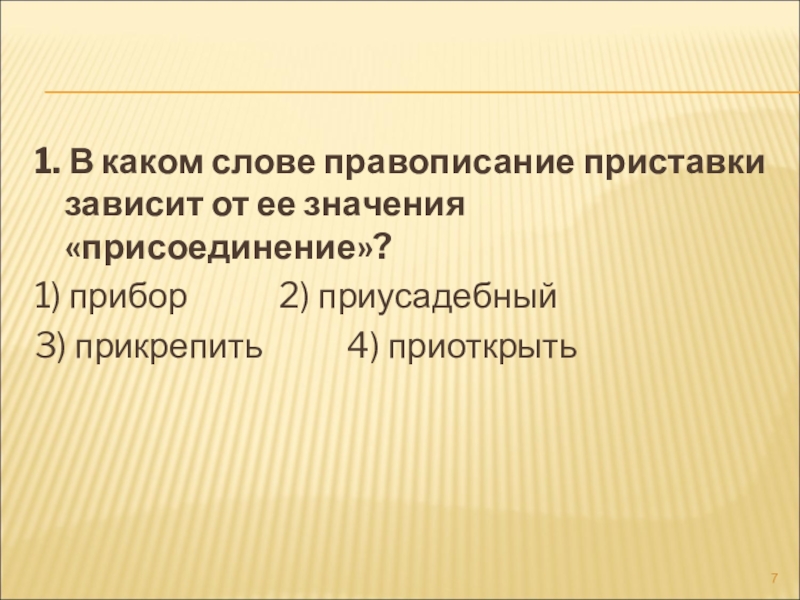 1. В каком слове правописание приставки зависит от ее значения «присоединение»?

1) прибор 2) приусадебный

3) прикрепить 4) приоткрыть

7